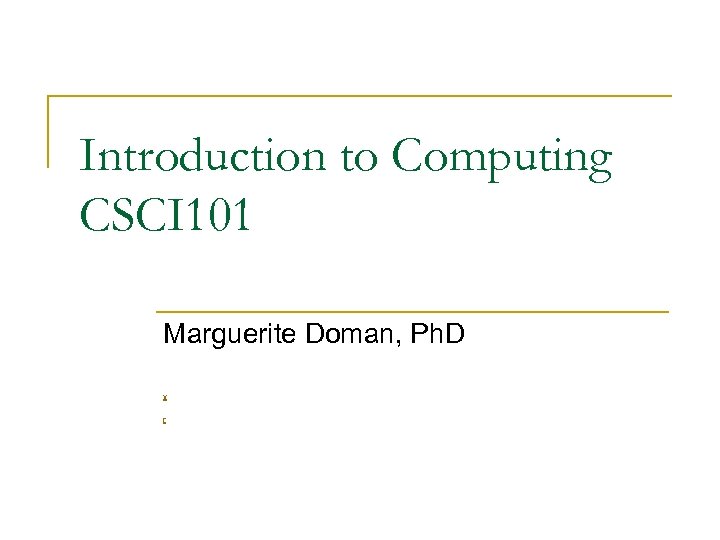 Introduction to Computing CSCI101

Marguerite Doman, PhD